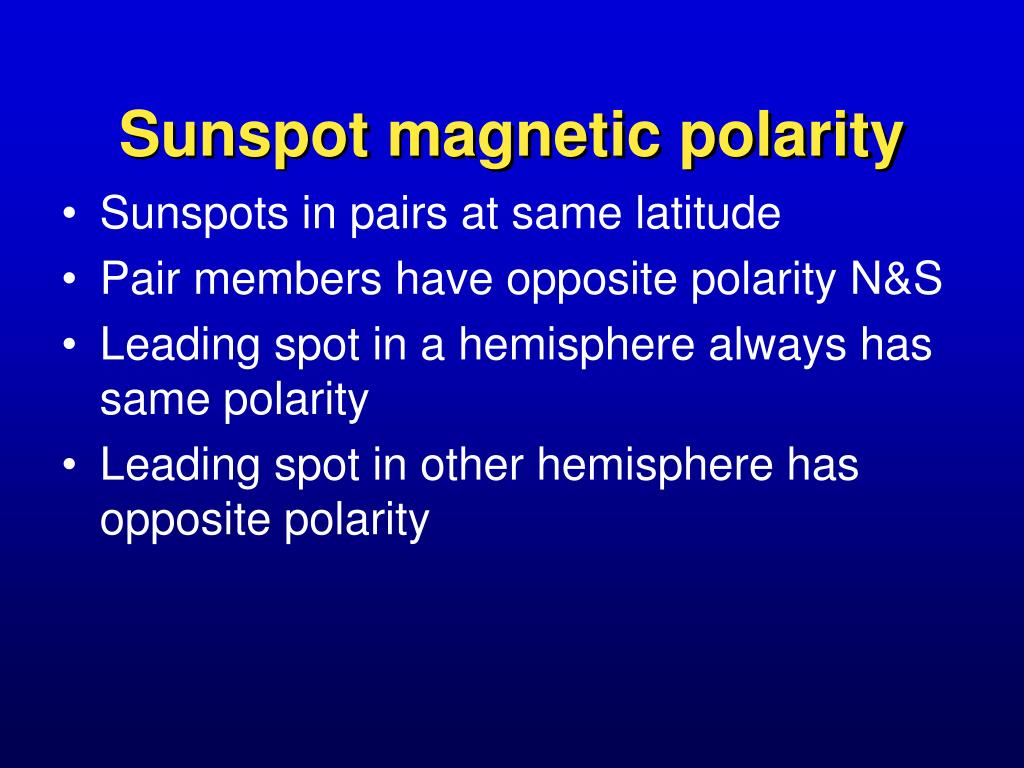 Sunspot magnetic polarity

• Sunspots in pairs at same latitude
• Pair members have opposite polarity N&S
• Leading spot in a hemisphere always has same polarity
• Leading spot in other hemisphere has opposite polarity